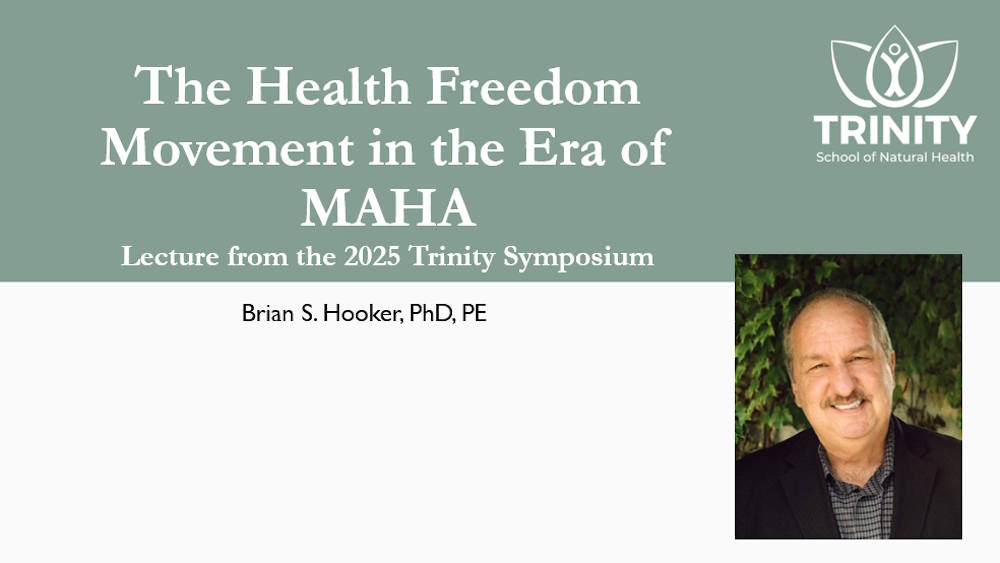 The Health Freedom Movement in the Era of MAHA

Lecture from the 2025 Trinity Symposium

TRINITY
School of Natural Health

Brian S. Hooker, PhD, PE